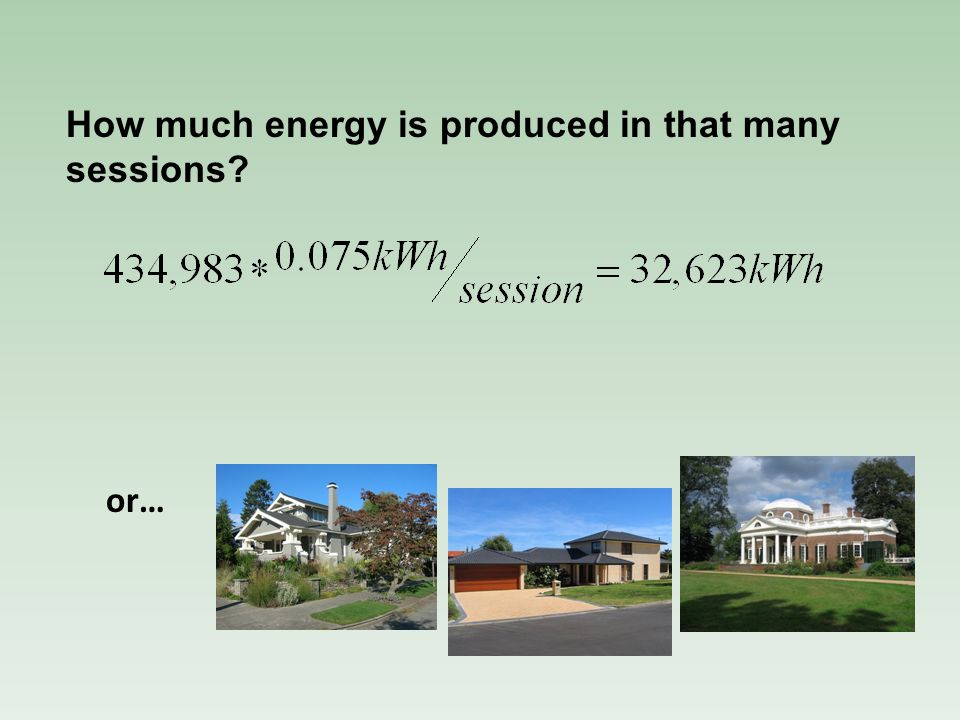 How much energy is produced in that many sessions?

$434,983 * {}^{0.075kWh}/_{session} = 32,623kWh$

or...